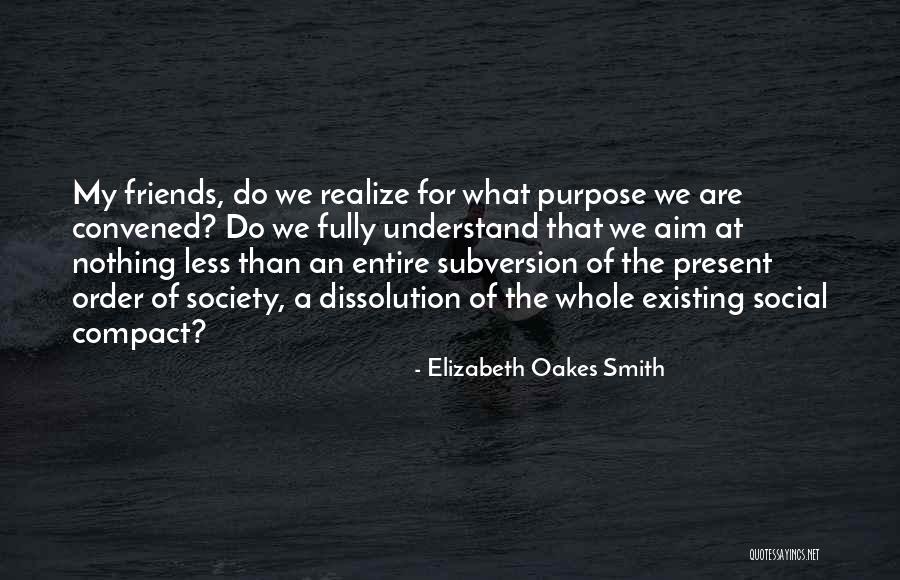 My friends, do we realize for what purpose we are convened? Do we fully understand that we aim at nothing less than an entire subversion of the present order of society, a dissolution of the whole existing social compact?

- Elizabeth Oakes Smith

QUOTESSAYINGS.NET